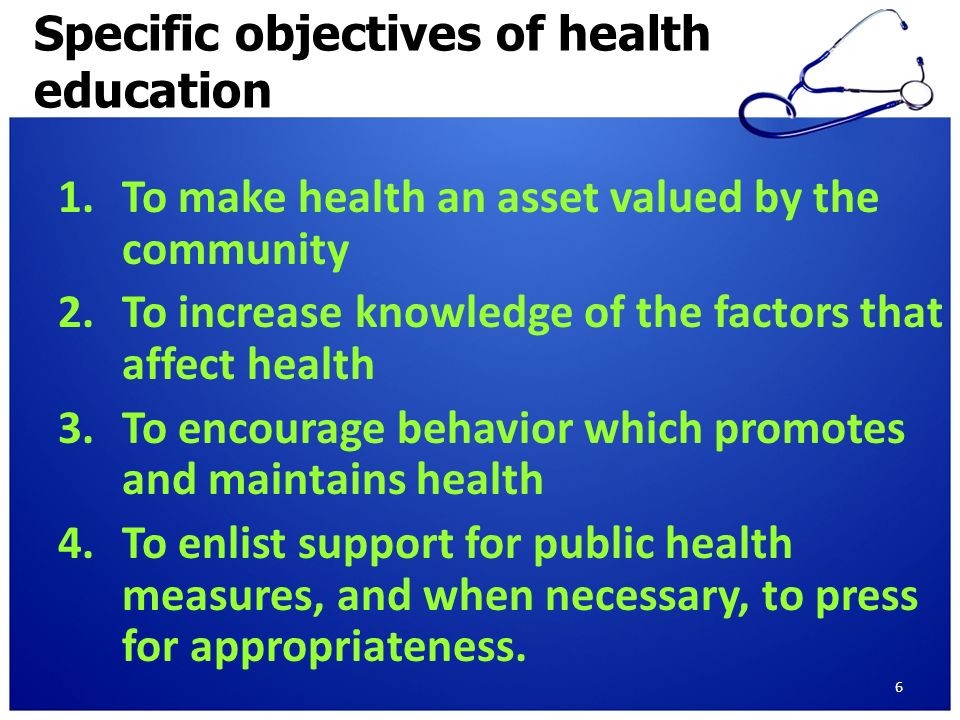 Specific objectives of health education

1. To make health an asset valued by the community
2. To increase knowledge of the factors that affect health
3. To encourage behavior which promotes and maintains health
4. To enlist support for public health measures, and when necessary, to press for appropriateness.

6